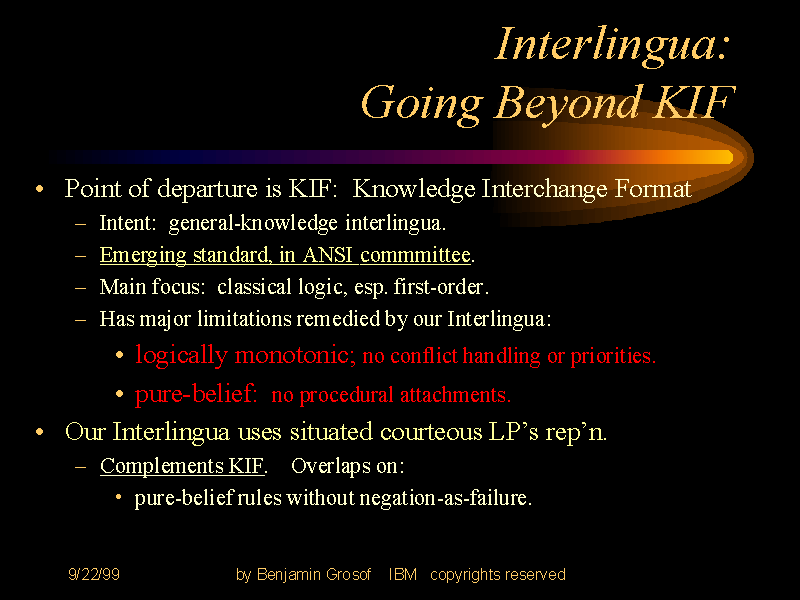 Interlingua:
Going Beyond KIF

• Point of departure is KIF: Knowledge Interchange Format
– Intent: general-knowledge interlingua.
– Emerging standard, in ANSI commmittee.
– Main focus: classical logic, esp. first-order.
– Has major limitations remedied by our Interlingua:
• logically monotonic; no conflict handling or priorities.
• pure-belief: no procedural attachments.

• Our Interlingua uses situated courteous LP's rep'n.
– Complements KIF. Overlaps on:
• pure-belief rules without negation-as-failure.

9/22/99 by Benjamin Grosof IBM copyrights reserved